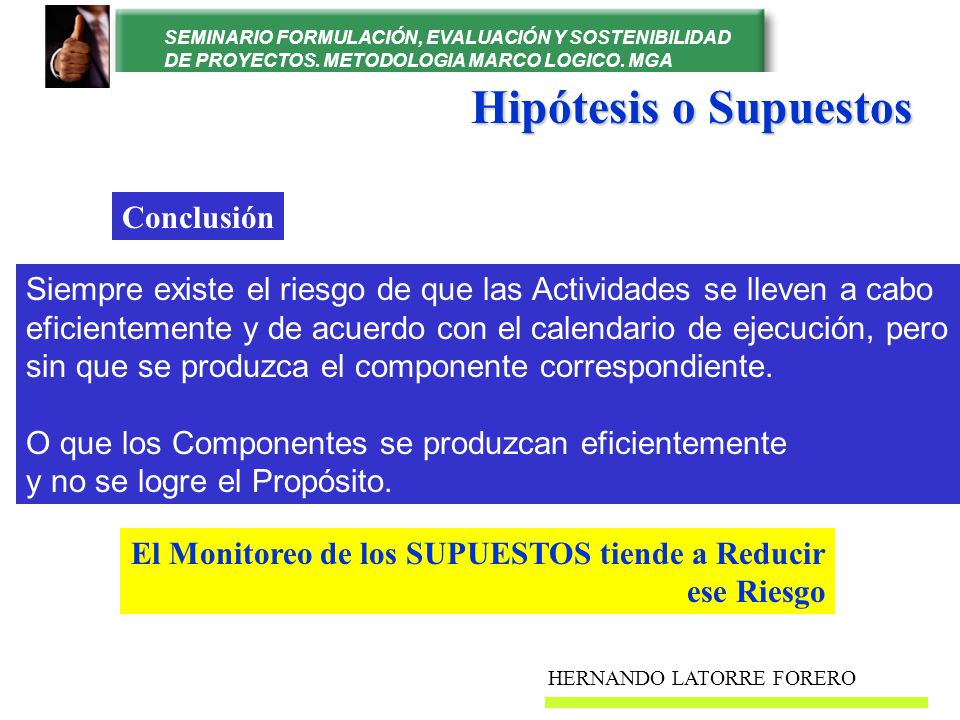 SEMINARIO FORMULACIÓN, EVALUACIÓN Y SOSTENIBILIDAD DE PROYECTOS. METODOLOGIA MARCO LOGICO. MGA

Hipótesis o Supuestos

Conclusión

Siempre existe el riesgo de que las Actividades se lleven a cabo eficientemente y de acuerdo con el calendario de ejecución, pero sin que se produzca el componente correspondiente.

O que los Componentes se produzcan eficientemente y no se logre el Propósito.

El Monitoreo de los SUPUESTOS tiende a Reducir ese Riesgo

HERNANDO LATORRE FORERO